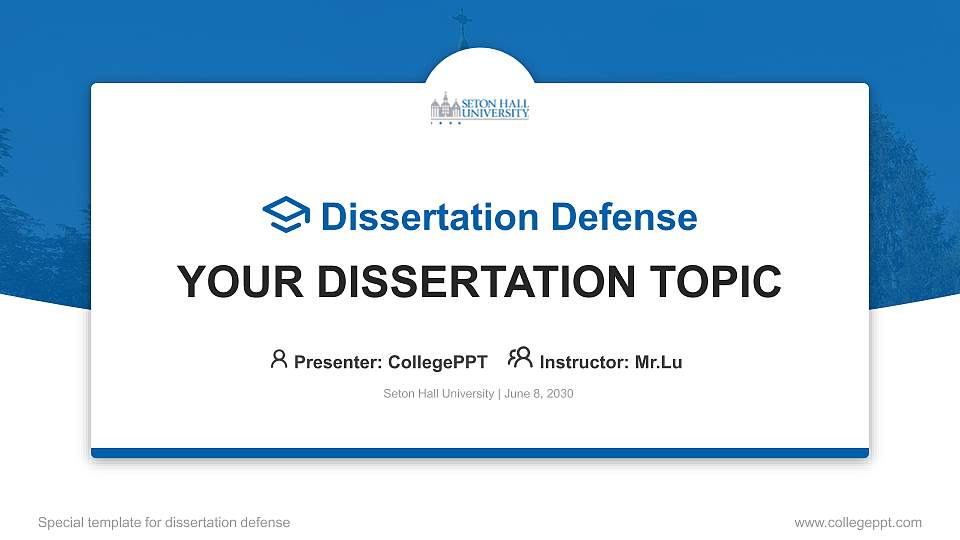 SETON HALL UNIVERSITY

Dissertation Defense

YOUR DISSERTATION TOPIC

Presenter: CollegePPT Instructor: Mr.Lu

Seton Hall University | June 8, 2030

Special template for dissertation defense

www.collegeppt.com